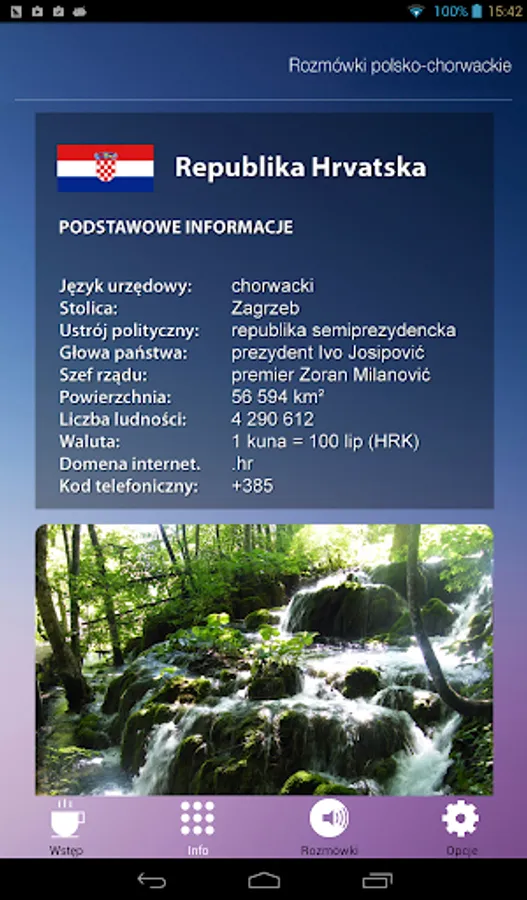 100% 15:42

Rozmówki polsko-chorwackie

Republika Hrvatska

PODSTAWOWE INFORMACJE

| | |
|---|---|
| Język urzędowy: | chorwacki |
| Stolica: | Zagrzeb |
| Ustrój polityczny: | republika semiprezydencka |
| Głowa państwa: | prezydent Ivo Josipović |
| Szef rządu: | premier Zoran Milanović |
| Powierzchnia: | 56 594 km² |
| Liczba ludności: | 4 290 612 |
| Waluta: | 1 kuna = 100 lip (HRK) |
| Domena internet. | .hr |
| Kod telefoniczny: | +385 |

Wstęp
Info
Rozmówki
Opcje